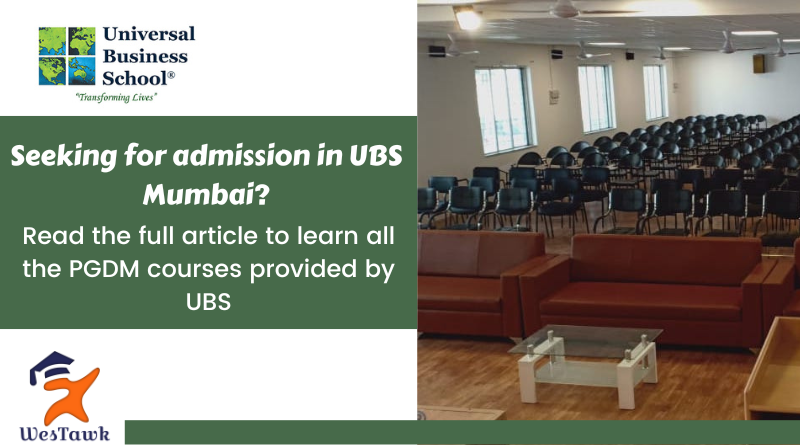 Universal Business School®
"Transforming Lives"

Seeking for admission in UBS Mumbai?

Read the full article to learn all the PGDM courses provided by UBS

WesTawk